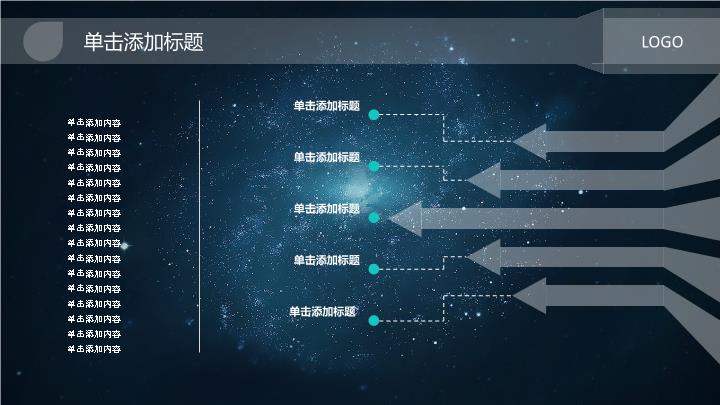 单击添加标题

LOGO

单击添加内容
单击添加内容
单击添加内容
单击添加内容
单击添加内容
单击添加内容
单击添加内容
单击添加内容
单击添加内容
单击添加内容
单击添加内容
单击添加内容
单击添加内容
单击添加内容
单击添加内容
单击添加内容

单击添加标题

单击添加标题

单击添加标题

单击添加标题

单击添加标题